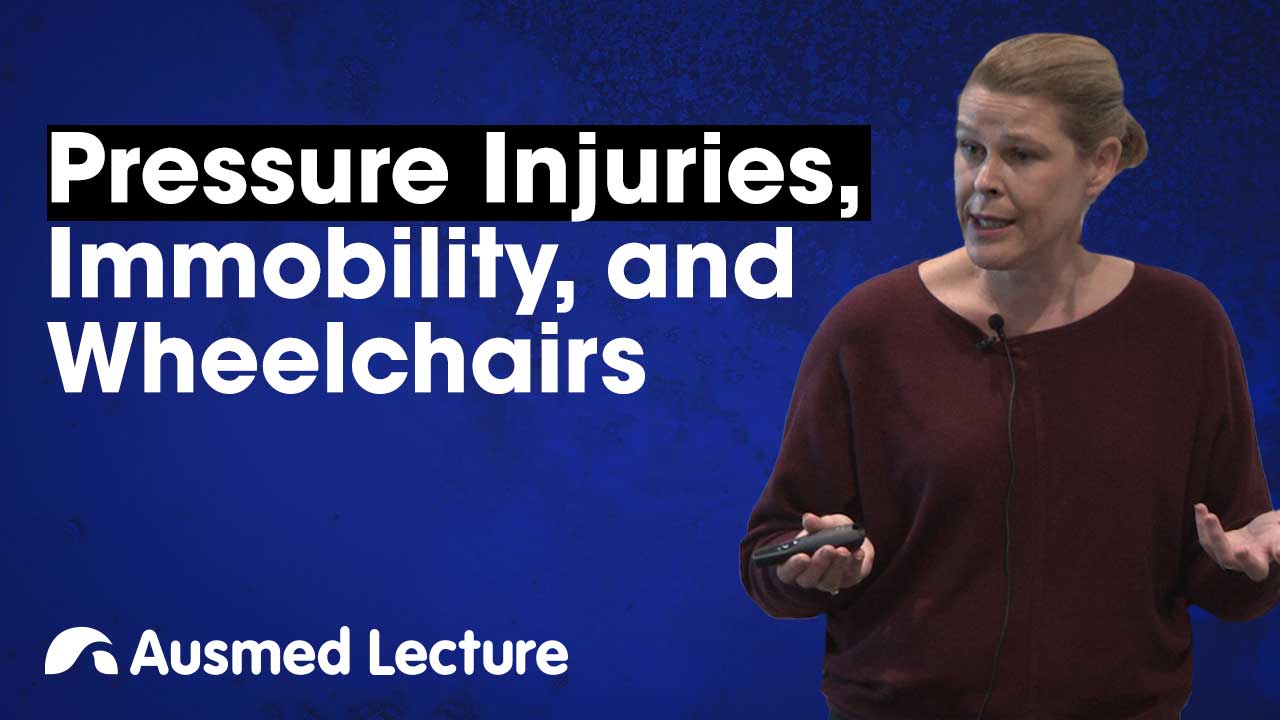 Pressure Injuries, Immobility, and Wheelchairs

Ausmed Lecture